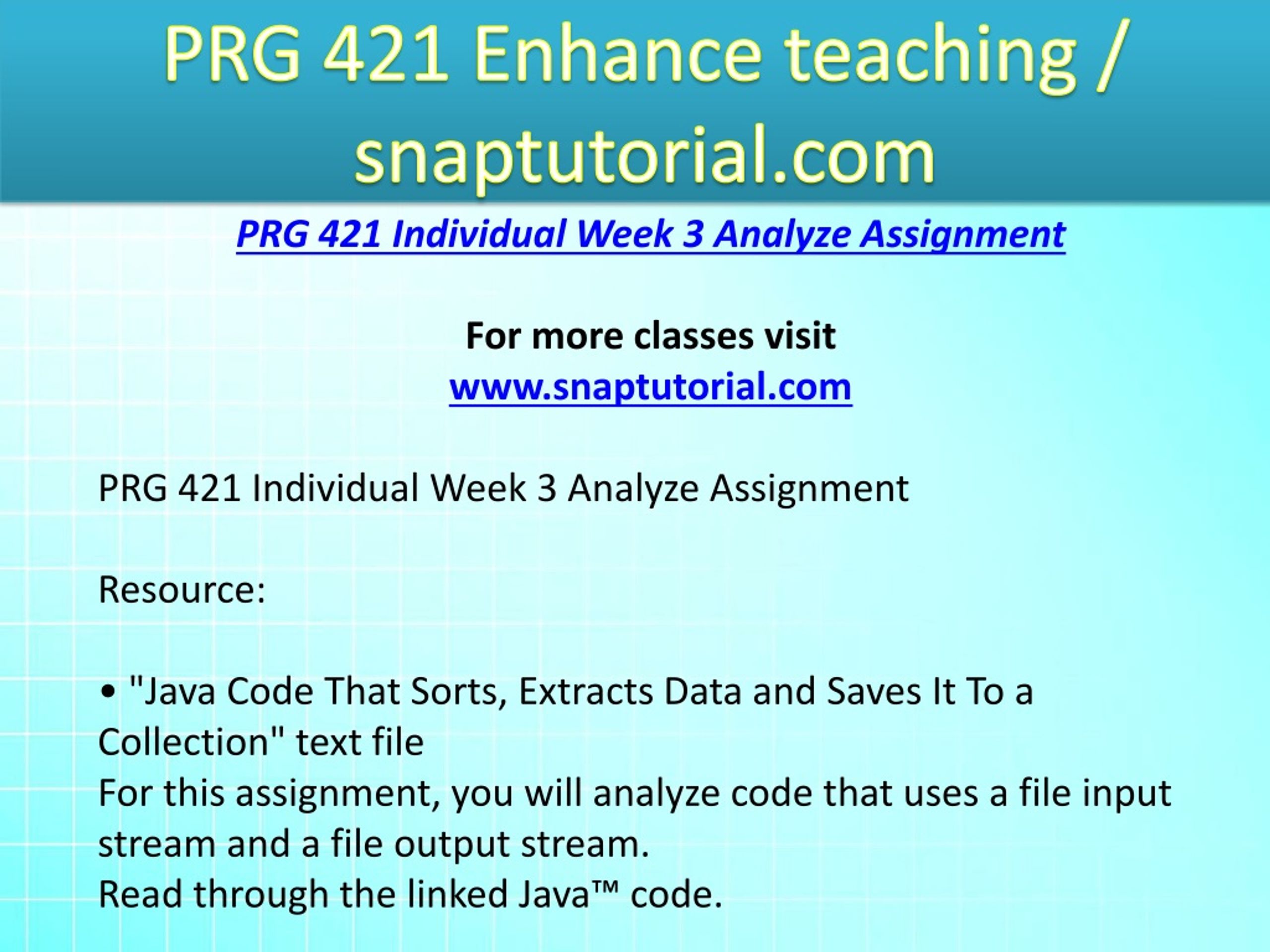 PRG 421 Enhance teaching / snaptutorial.com

PRG 421 Individual Week 3 Analyze Assignment

For more classes visit
www.snaptutorial.com

PRG 421 Individual Week 3 Analyze Assignment

Resource:

• "Java Code That Sorts, Extracts Data and Saves It To a Collection" text file
For this assignment, you will analyze code that uses a file input stream and a file output stream.
Read through the linked Java™ code.